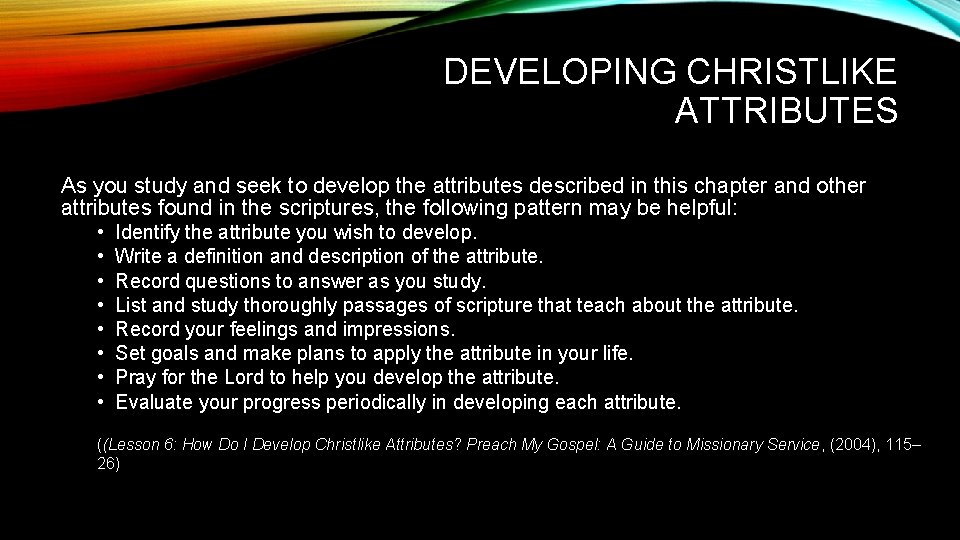 DEVELOPING CHRISTLIKE ATTRIBUTES

As you study and seek to develop the attributes described in this chapter and other attributes found in the scriptures, the following pattern may be helpful:

• Identify the attribute you wish to develop.
• Write a definition and description of the attribute.
• Record questions to answer as you study.
• List and study thoroughly passages of scripture that teach about the attribute.
• Record your feelings and impressions.
• Set goals and make plans to apply the attribute in your life.
• Pray for the Lord to help you develop the attribute.
• Evaluate your progress periodically in developing each attribute.

((Lesson 6: How Do I Develop Christlike Attributes? Preach My Gospel: A Guide to Missionary Service, (2004), 115–26)